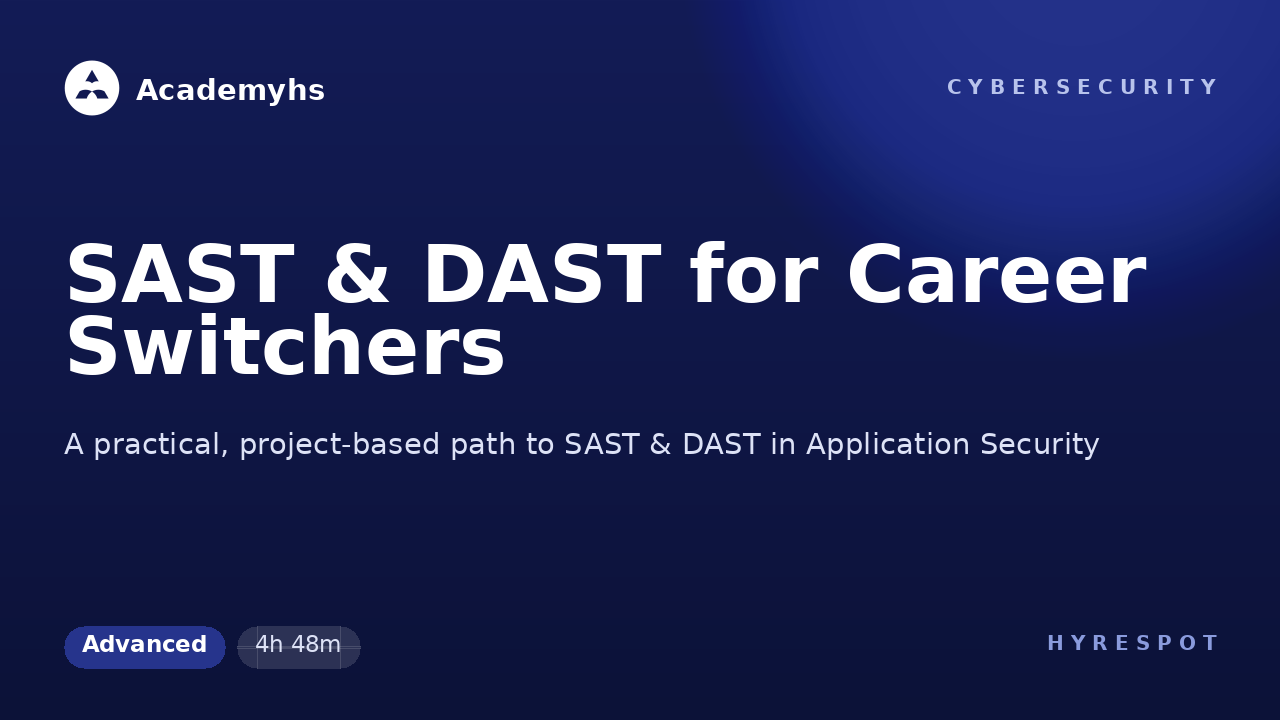 Academyhs

CYBERSECURITY

SAST & DAST for Career Switchers

A practical, project-based path to SAST & DAST in Application Security

Advanced

4h 48m

HYRESPOT